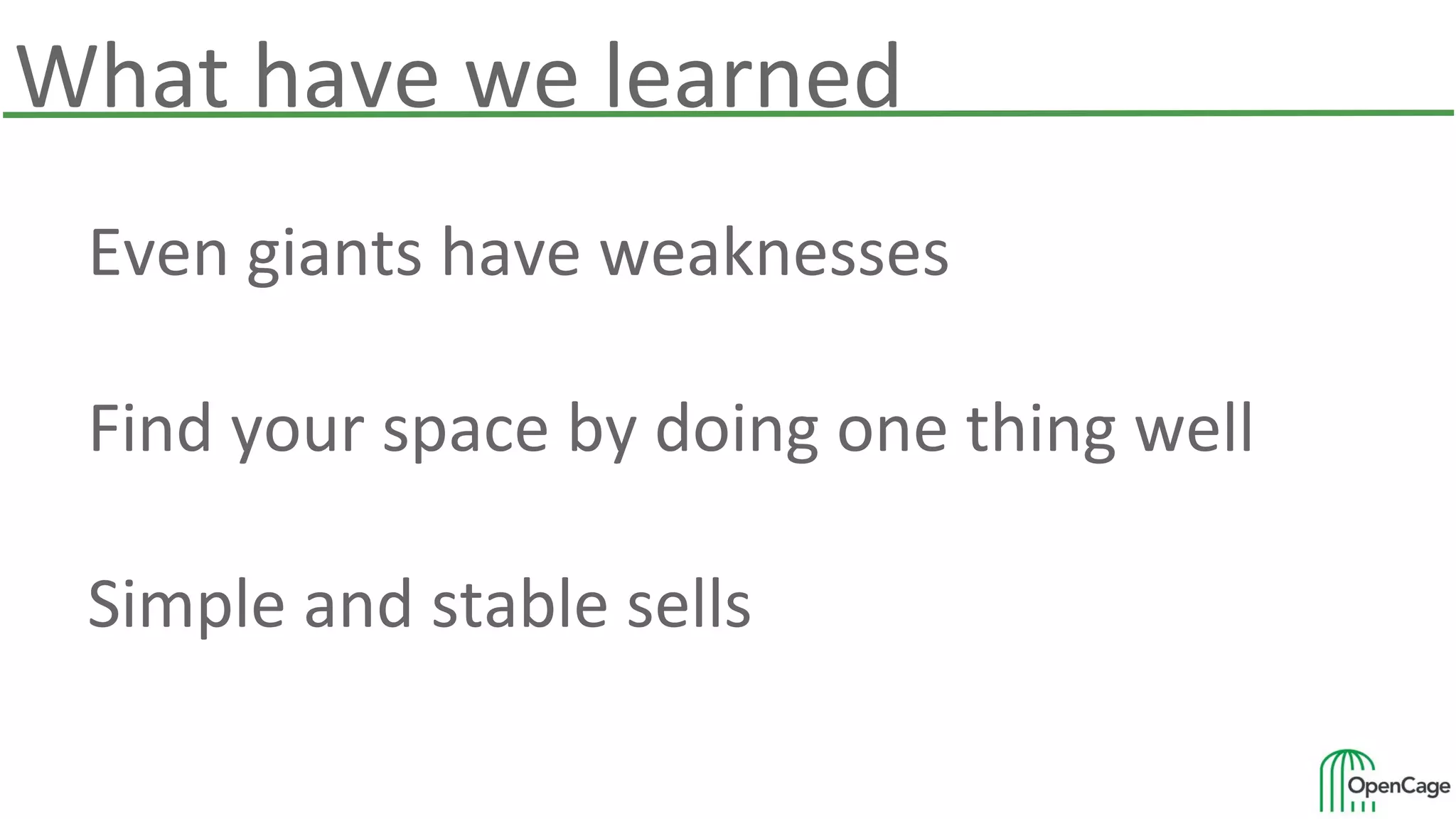 What have we learned

Even giants have weaknesses

Find your space by doing one thing well

Simple and stable sells

OpenCage